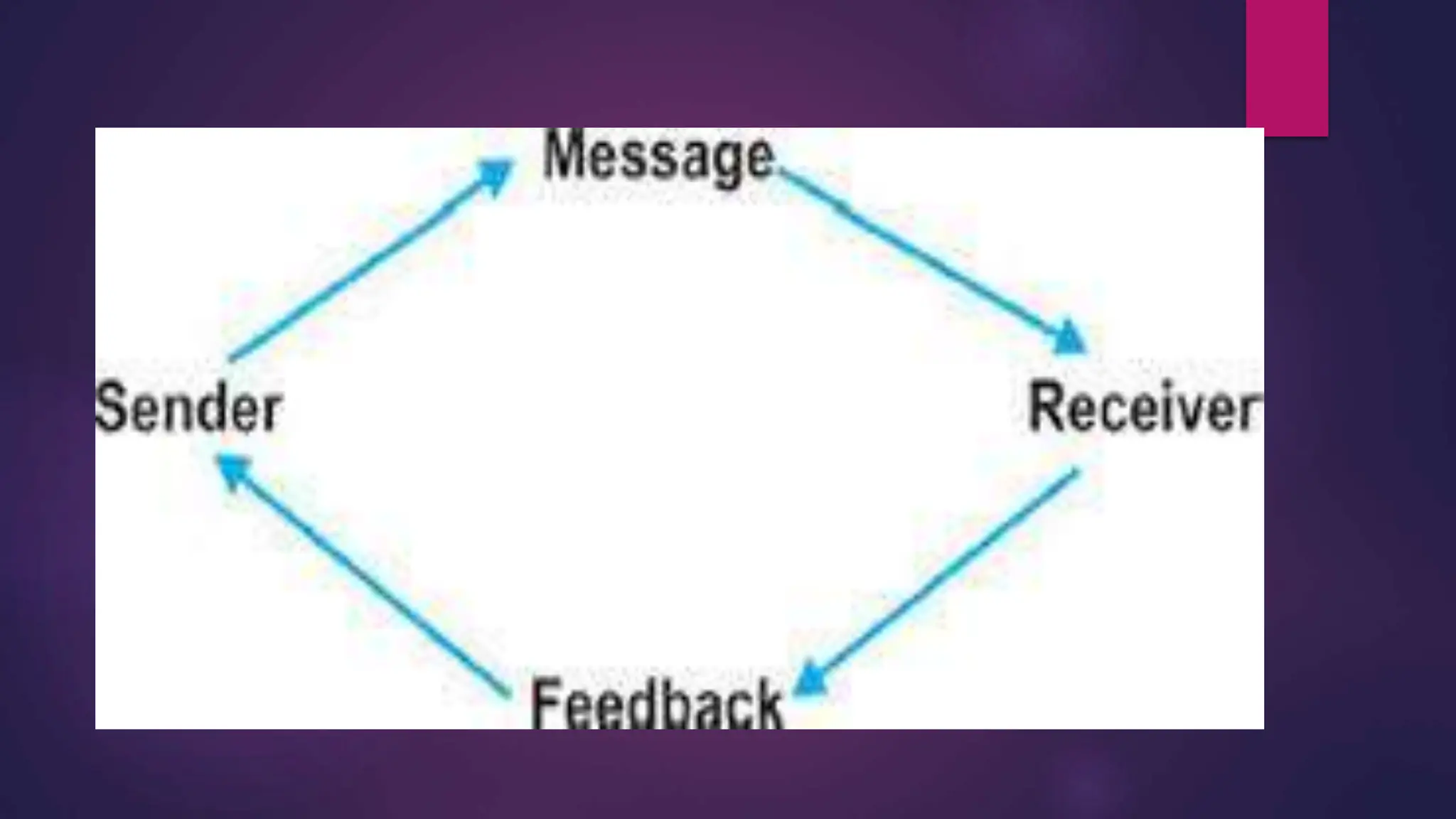 Message

Sender

Receiver

Feedback